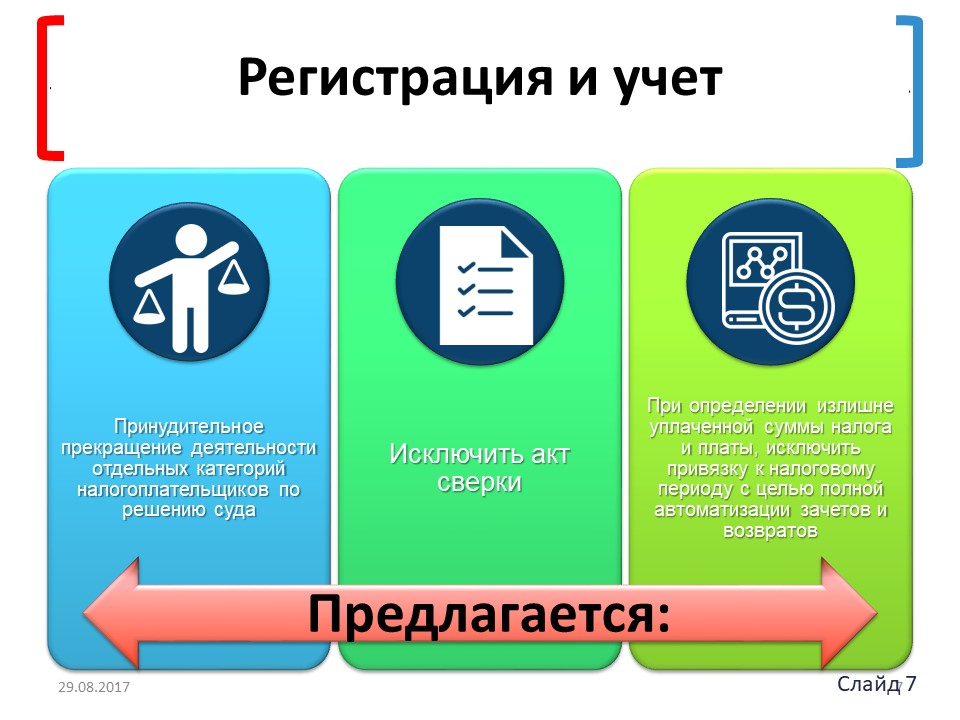 Регистрация и учет

Принудительное прекращение деятельности отдельных категорий налогоплательщиков по решению суда

Исключить акт сверки

При определении излишне уплаченной суммы налога и платы, исключить привязку к налоговому периоду с целью полной автоматизации зачетов и возвратов

Предлагается:

29.08.2017

Слайд 7